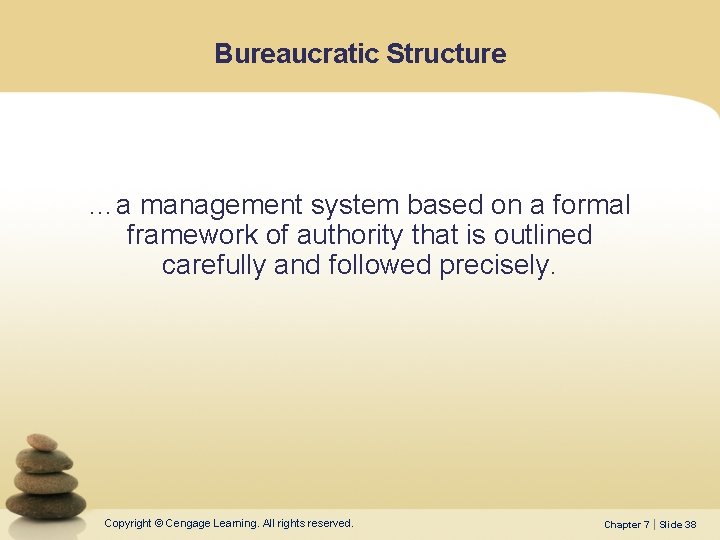 Bureaucratic Structure

…a management system based on a formal framework of authority that is outlined carefully and followed precisely.

Copyright © Cengage Learning. All rights reserved.

Chapter 7 | Slide 38